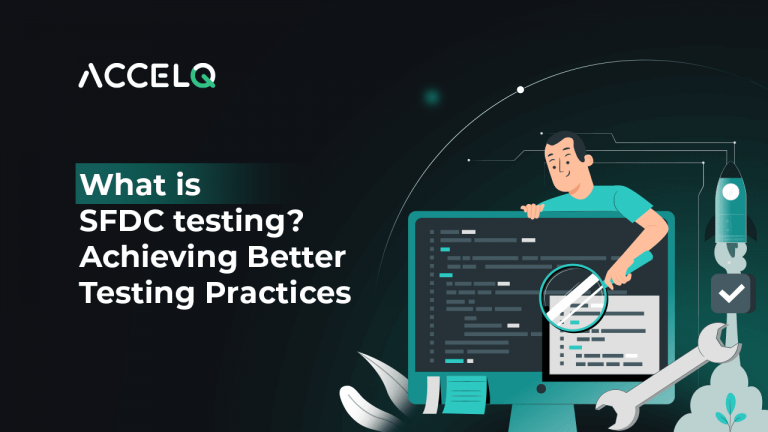 ACCELQ

What is SFDC testing? Achieving Better Testing Practices